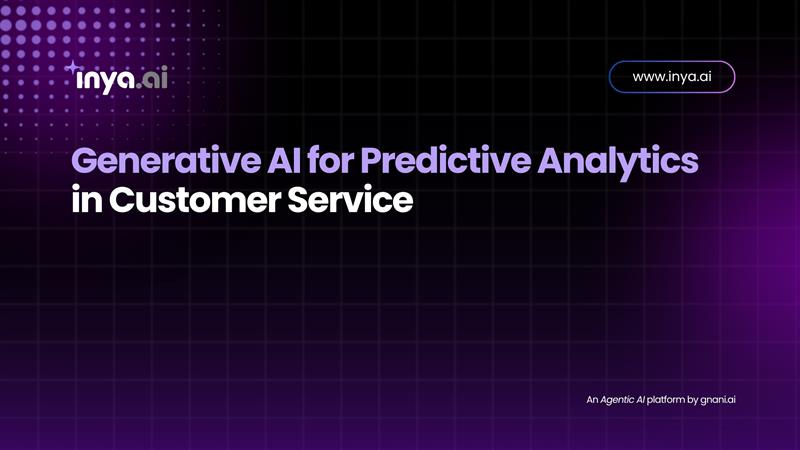 inya.ai

www.inya.ai

Generative AI for Predictive Analytics in Customer Service

An Agentic AI platform by gnani.ai